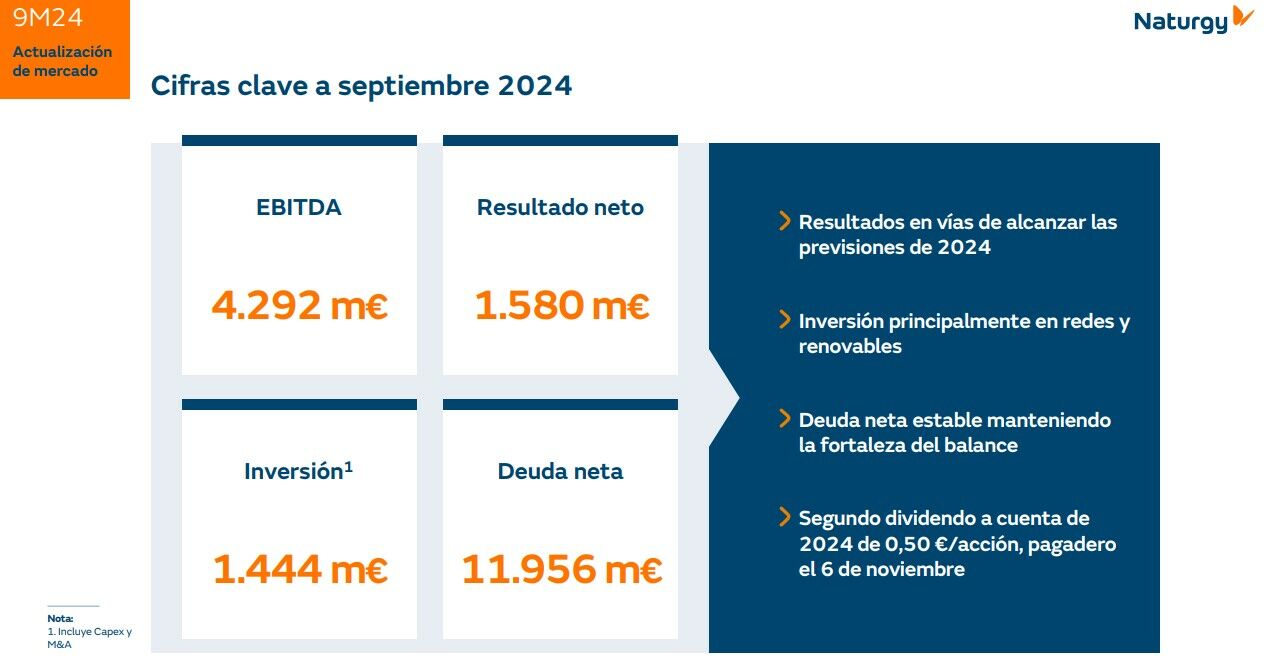 9M24
Actualización de mercado

Naturgy

Cifras clave a septiembre 2024

EBITDA
4.292 m€

Resultado neto
1.580 m€

Inversión$^1$
1.444 m€

Deuda neta
11.956 m€

Resultados en vías de alcanzar las previsiones de 2024

Inversión principalmente en redes y renovables

Deuda neta estable manteniendo la fortaleza del balance

Segundo dividendo a cuenta de 2024 de 0,50 €/acción, pagadero el 6 de noviembre

Nota:
1. Incluye Capex y M&A